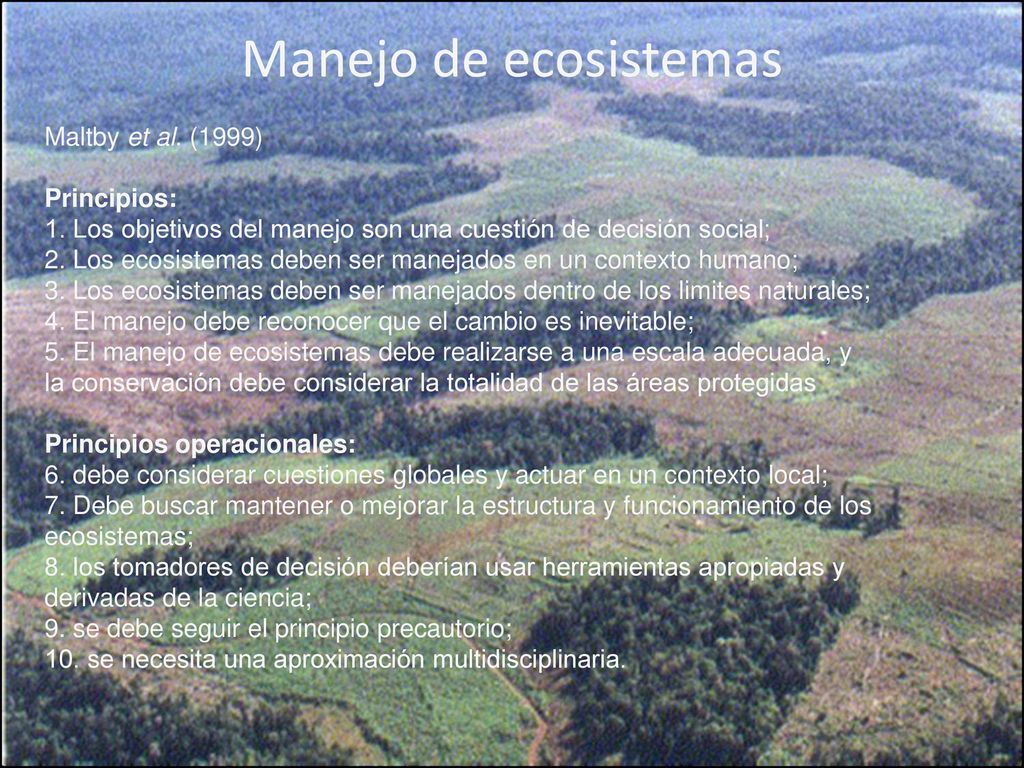 Manejo de ecosistemas

Maltby et al. (1999)

Principios:
1. Los objetivos del manejo son una cuestión de decisión social;
2. Los ecosistemas deben ser manejados en un contexto humano;
3. Los ecosistemas deben ser manejados dentro de los limites naturales;
4. El manejo debe reconocer que el cambio es inevitable;
5. El manejo de ecosistemas debe realizarse a una escala adecuada, y la conservación debe considerar la totalidad de las áreas protegidas

Principios operacionales:
6. debe considerar cuestiones globales y actuar en un contexto local;
7. Debe buscar mantener o mejorar la estructura y funcionamiento de los ecosistemas;
8. los tomadores de decisión deberían usar herramientas apropiadas y derivadas de la ciencia;
9. se debe seguir el principio precautorio;
10. se necesita una aproximación multidisciplinaria.